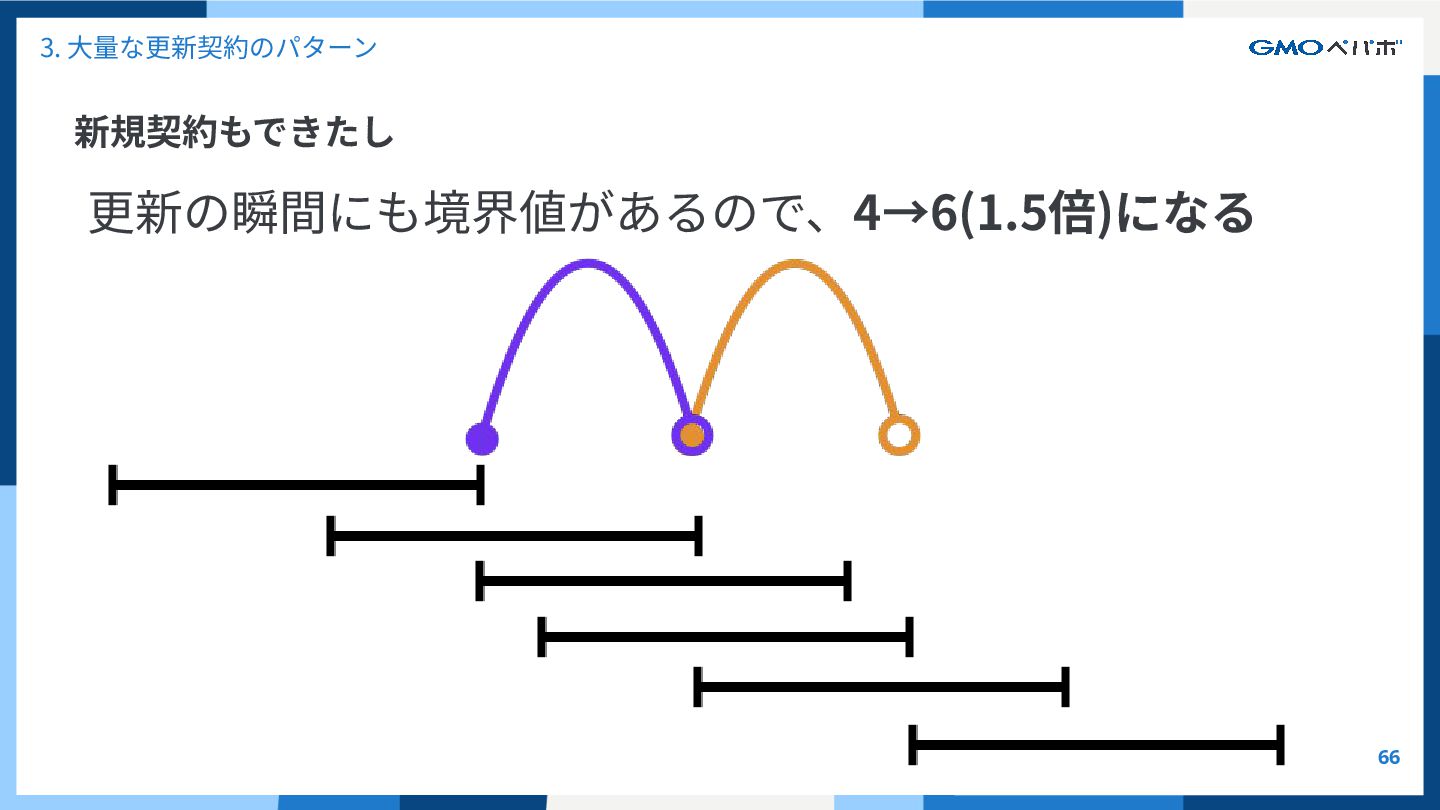 3. 大量な更新契約のパターン

GMOペパボ

新規契約もできたし

更新の瞬間にも境界値があるので、4→6(1.5倍)になる

66